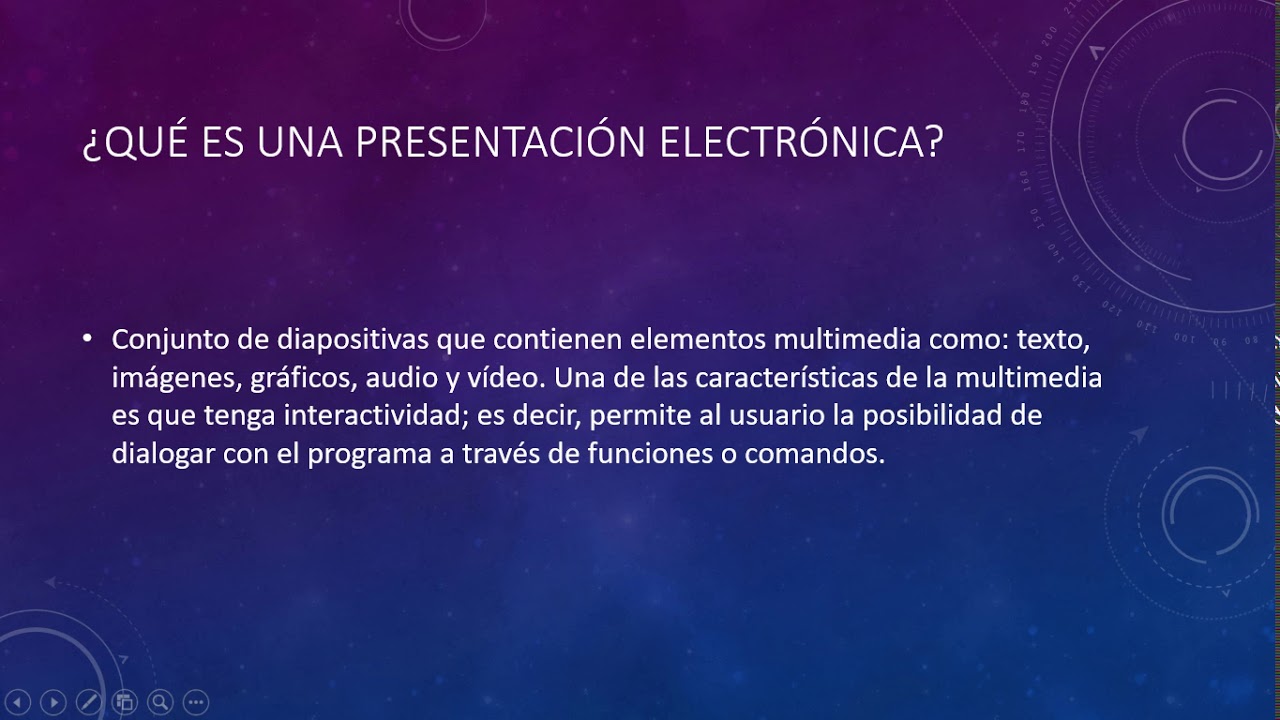 ¿QUÉ ES UNA PRESENTACIÓN ELECTRÓNICA?

• Conjunto de diapositivas que contienen elementos multimedia como: texto, imágenes, gráficos, audio y vídeo. Una de las características de la multimedia es que tenga interactividad; es decir, permite al usuario la posibilidad de dialogar con el programa a través de funciones o comandos.